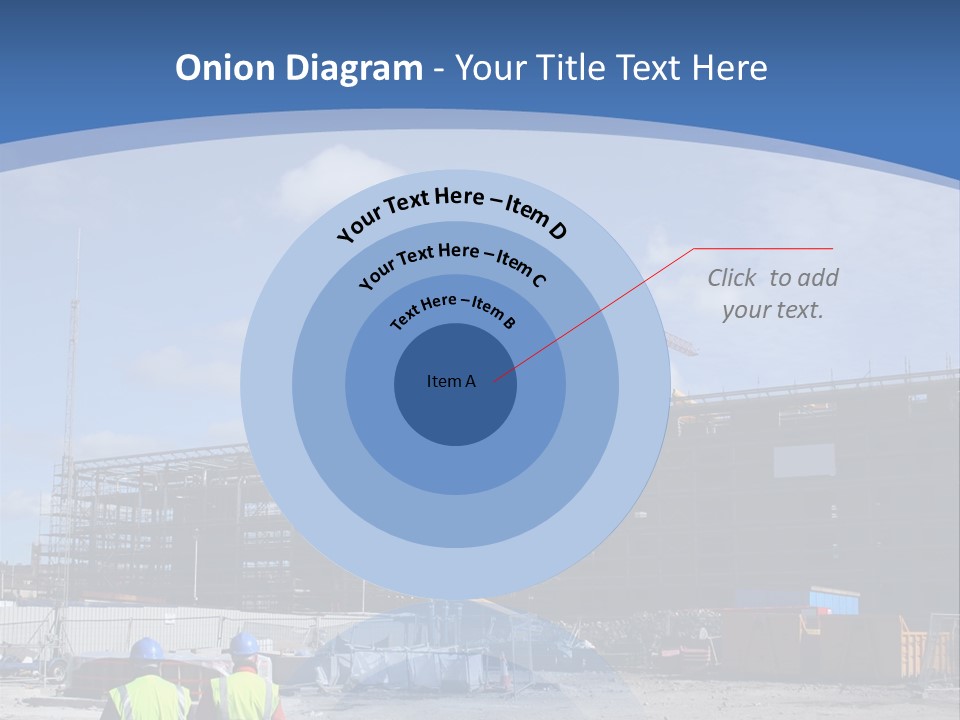 Onion Diagram - Your Title Text Here

Your Text Here – Item D

Your Text Here – Item C

Text Here – Item B

Item A

Click to add your text.